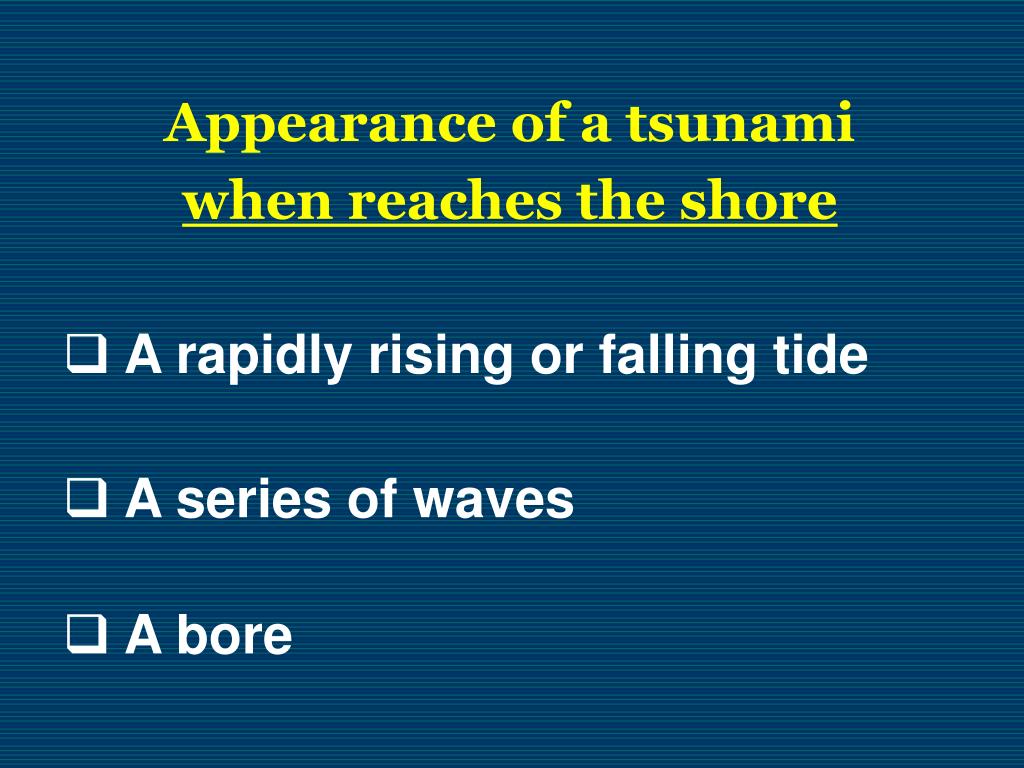 Appearance of a tsunami
when reaches the shore

❑ A rapidly rising or falling tide

❑ A series of waves

❑ A bore